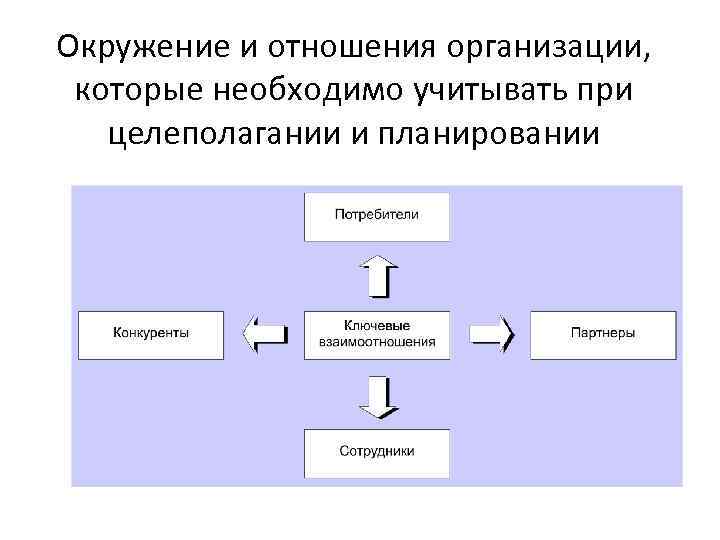 Окружение и отношения организации, которые необходимо учитывать при целеполагании и планировании

Потребители

Конкуренты

Ключевые взаимоотношения

Партнеры

Сотрудники